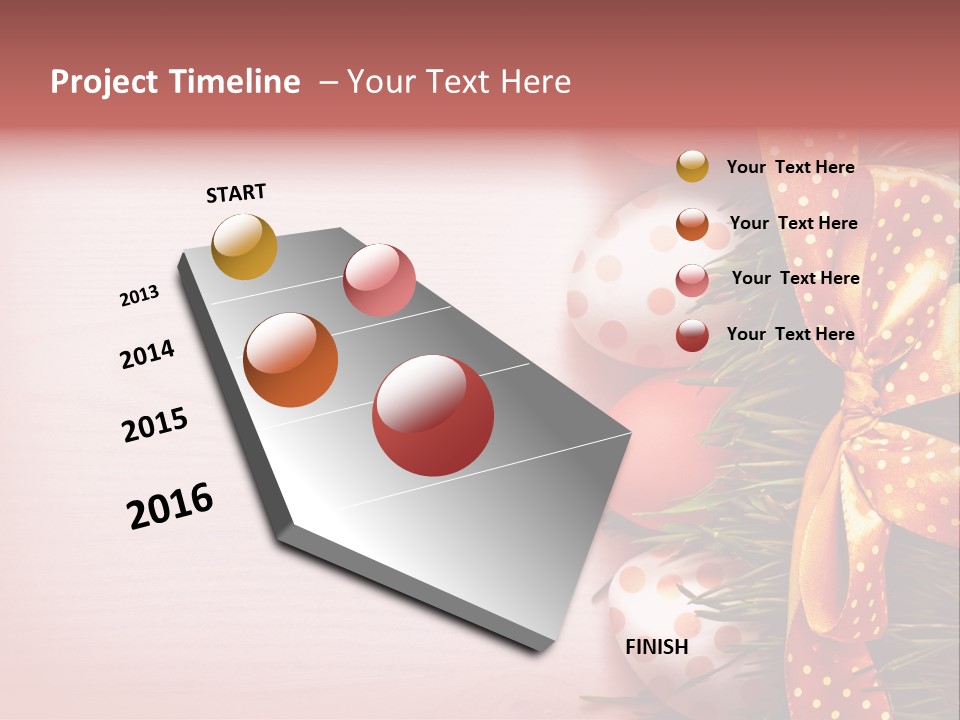 Project Timeline – Your Text Here

START

2013

2014

2015

2016

FINISH

Your Text Here

Your Text Here

Your Text Here

Your Text Here